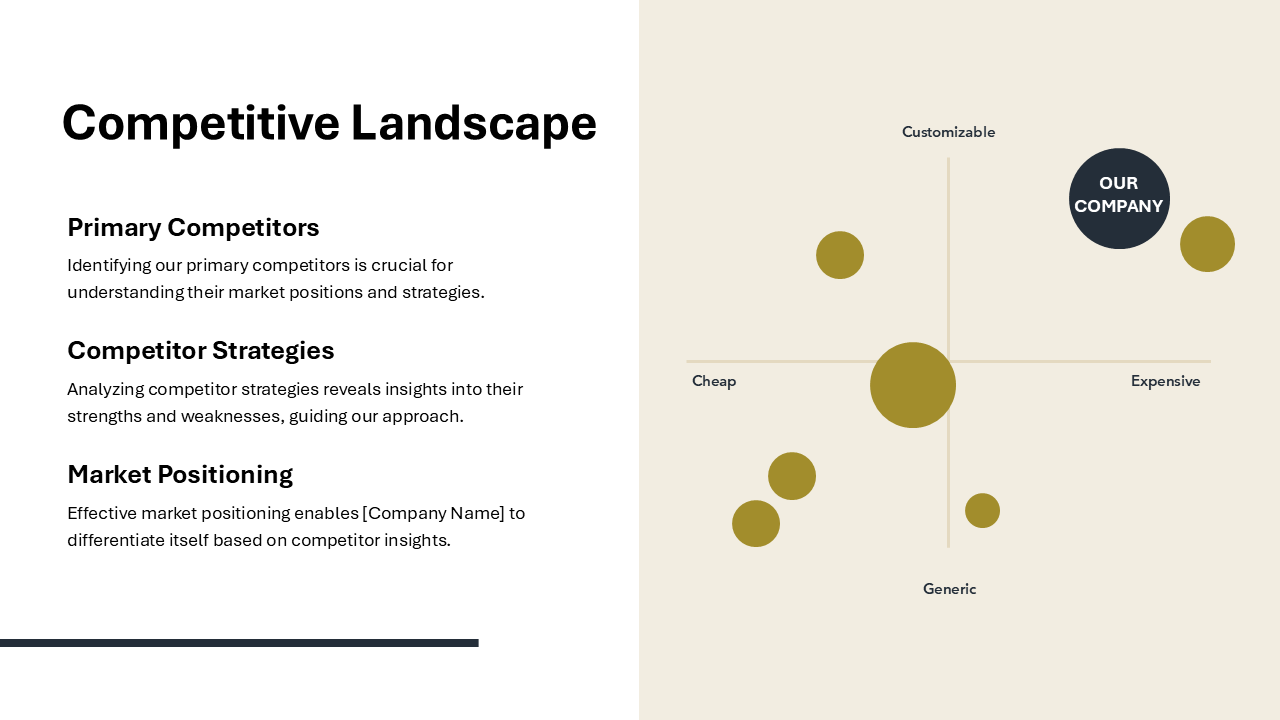 Competitive Landscape

Primary Competitors

Identifying our primary competitors is crucial for understanding their market positions and strategies.

Competitor Strategies

Analyzing competitor strategies reveals insights into their strengths and weaknesses, guiding our approach.

Market Positioning

Effective market positioning enables [Company Name] to differentiate itself based on competitor insights.

Customizable

OUR COMPANY

Cheap

Expensive

Generic